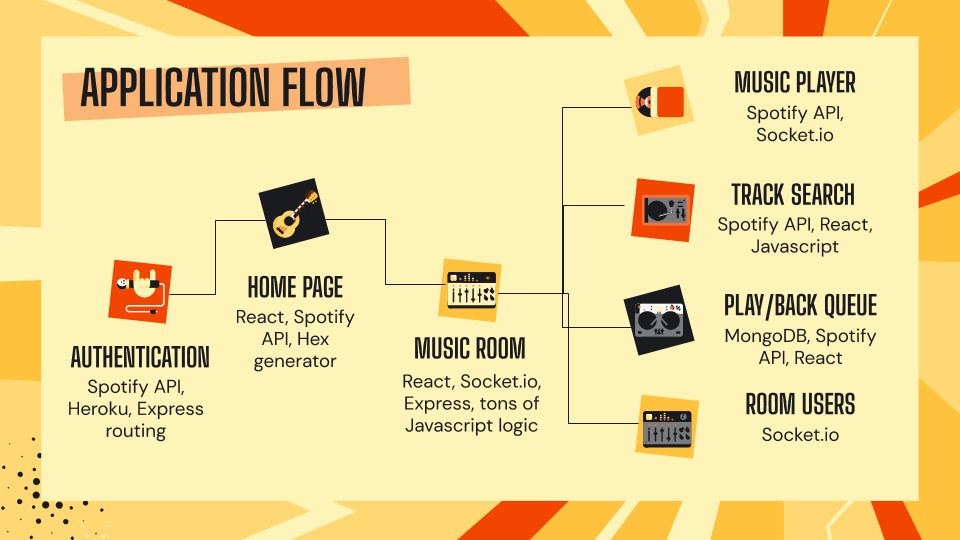 APPLICATION FLOW

AUTHENTICATION
Spotify API, Heroku, Express routing

HOME PAGE
React, Spotify API, Hex generator

MUSIC ROOM
React, Socket.io, Express, tons of Javascript logic

MUSIC PLAYER
Spotify API, Socket.io

TRACK SEARCH
Spotify API, React, Javascript

PLAY/BACK QUEUE
MongoDB, Spotify API, React

ROOM USERS
Socket.io